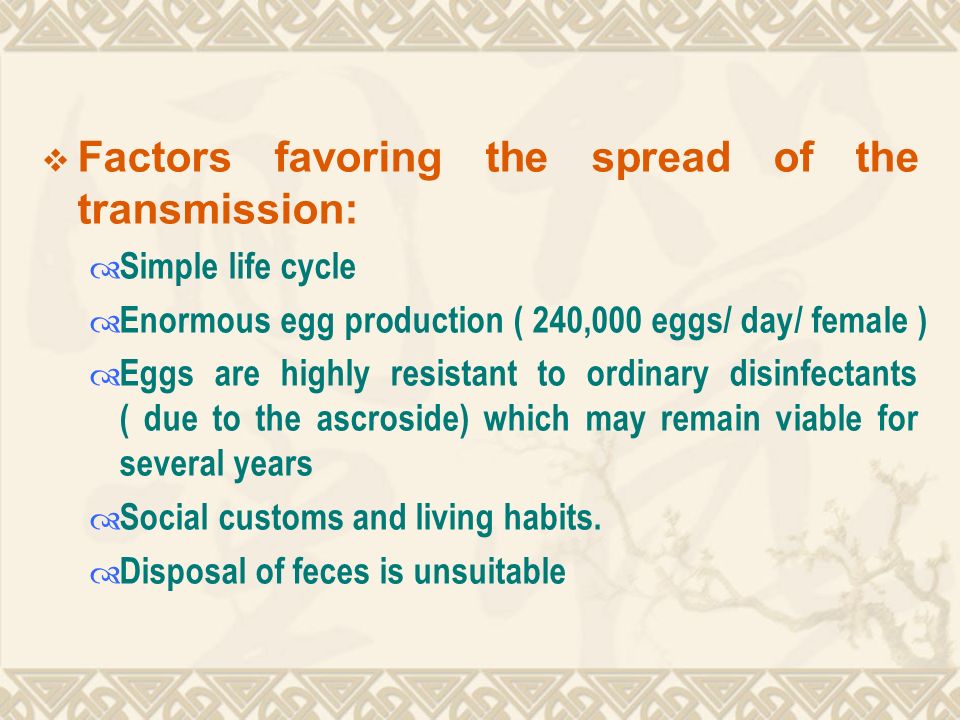 ❖ Factors favoring the spread of the transmission:

Simple life cycle

Enormous egg production ( 240,000 eggs/ day/ female )

Eggs are highly resistant to ordinary disinfectants ( due to the ascroside) which may remain viable for several years

Social customs and living habits.

Disposal of feces is unsuitable